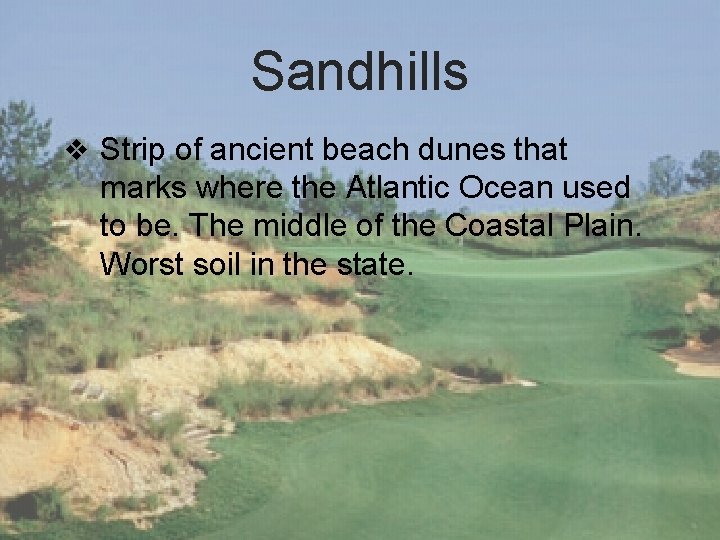 Sandhills

❖ Strip of ancient beach dunes that marks where the Atlantic Ocean used to be. The middle of the Coastal Plain. Worst soil in the state.